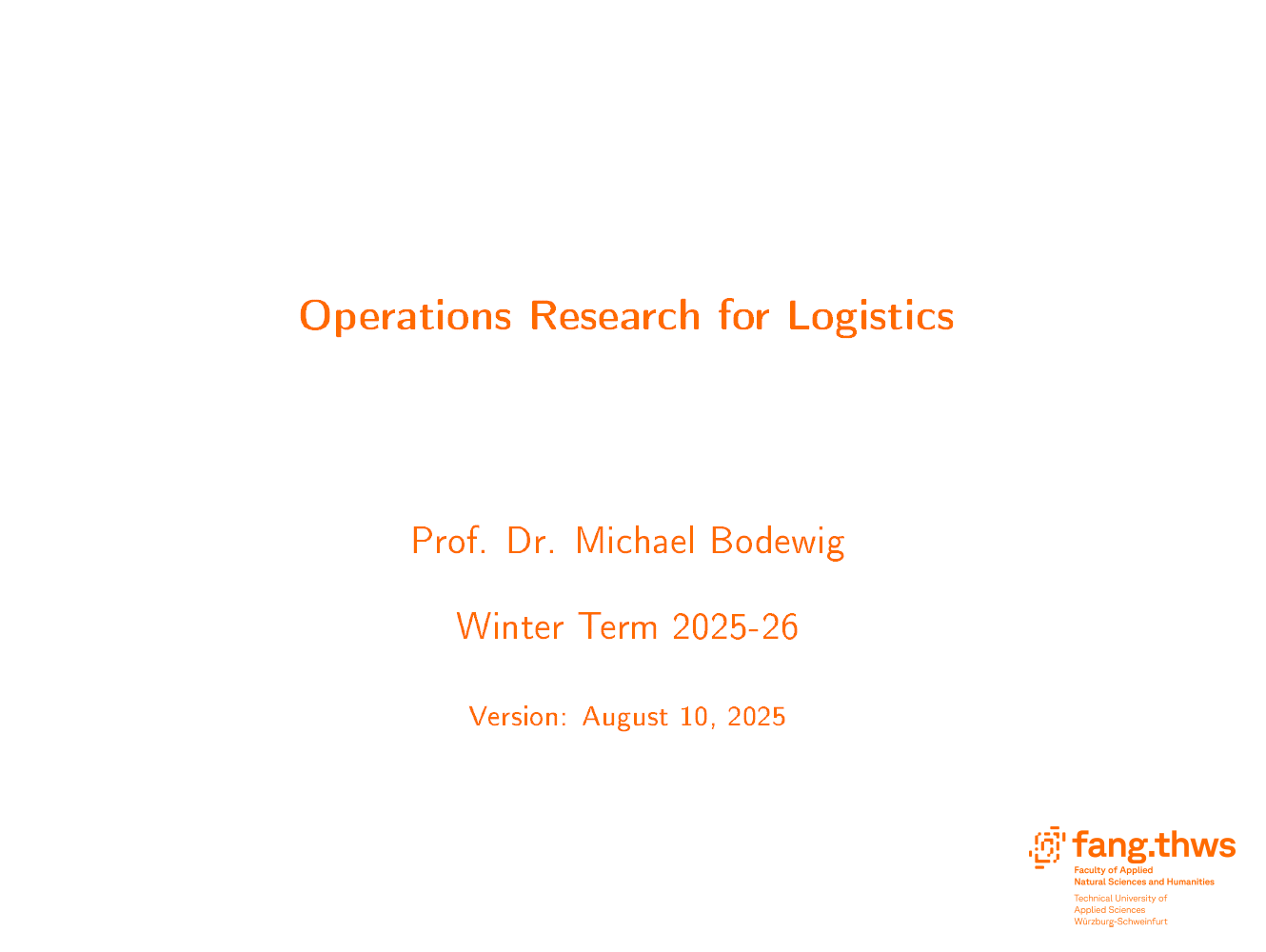 Operations Research for Logistics

Prof. Dr. Michael Bodewig

Winter Term 2025-26

Version: August 10, 2025

fang.thws
Faculty of Applied
Natural Sciences and Humanities

Technical University of
Applied Sciences
Würzburg-Schweinfurt